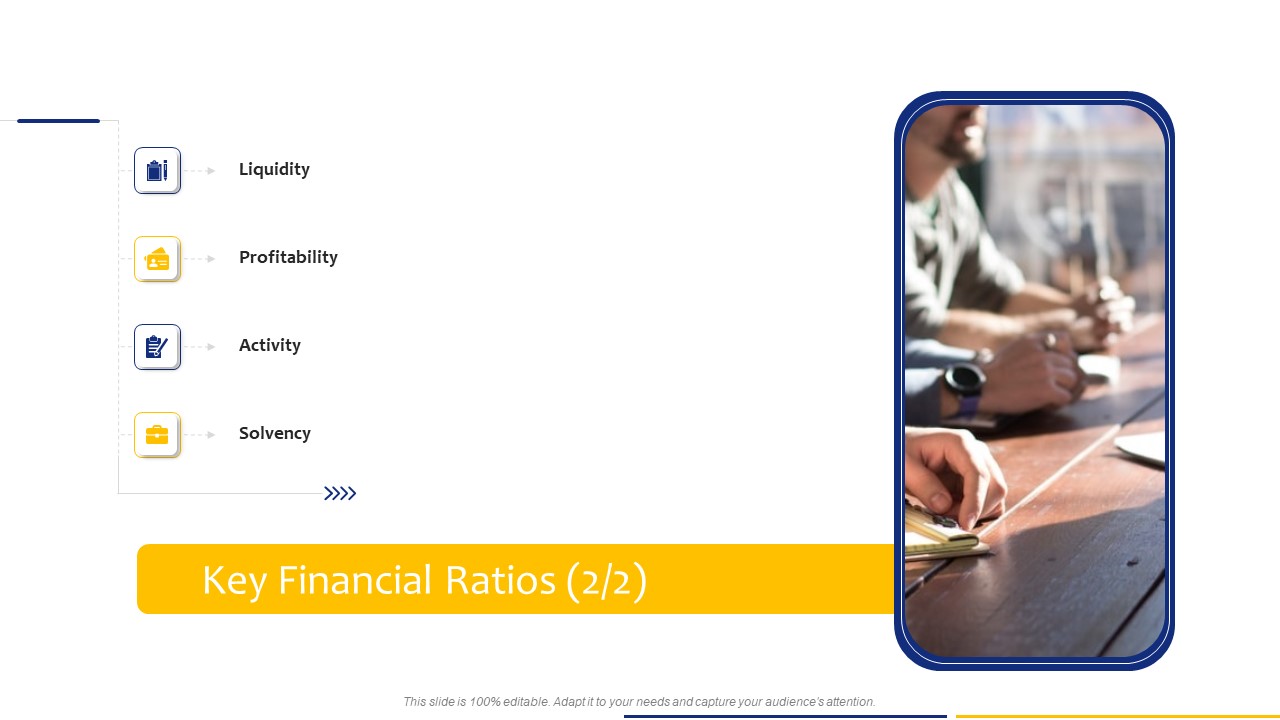 Liquidity

Profitability

Activity

Solvency

Key Financial Ratios (2/2)

This slide is 100% editable. Adapt it to your needs and capture your audience's attention.